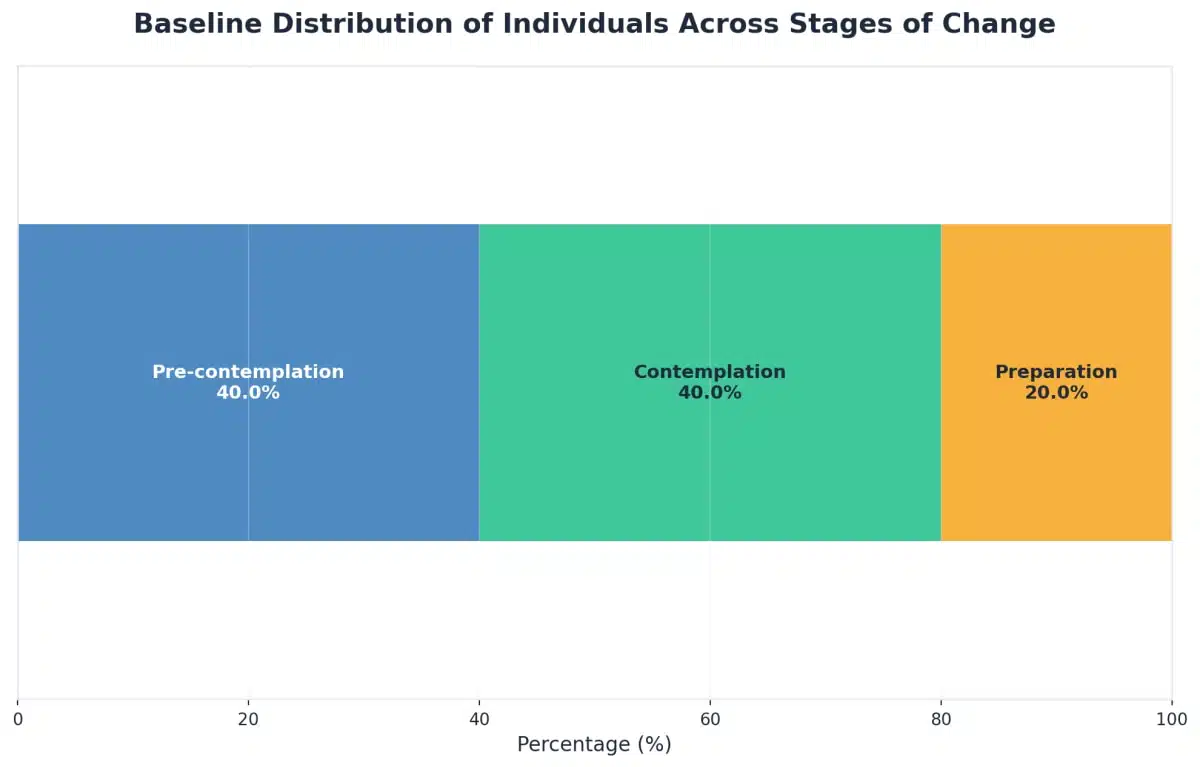 Baseline Distribution of Individuals Across Stages of Change

Pre-contemplation
40.0%

Contemplation
40.0%

Preparation
20.0%

0
20
40
60
80
100

Percentage (%)